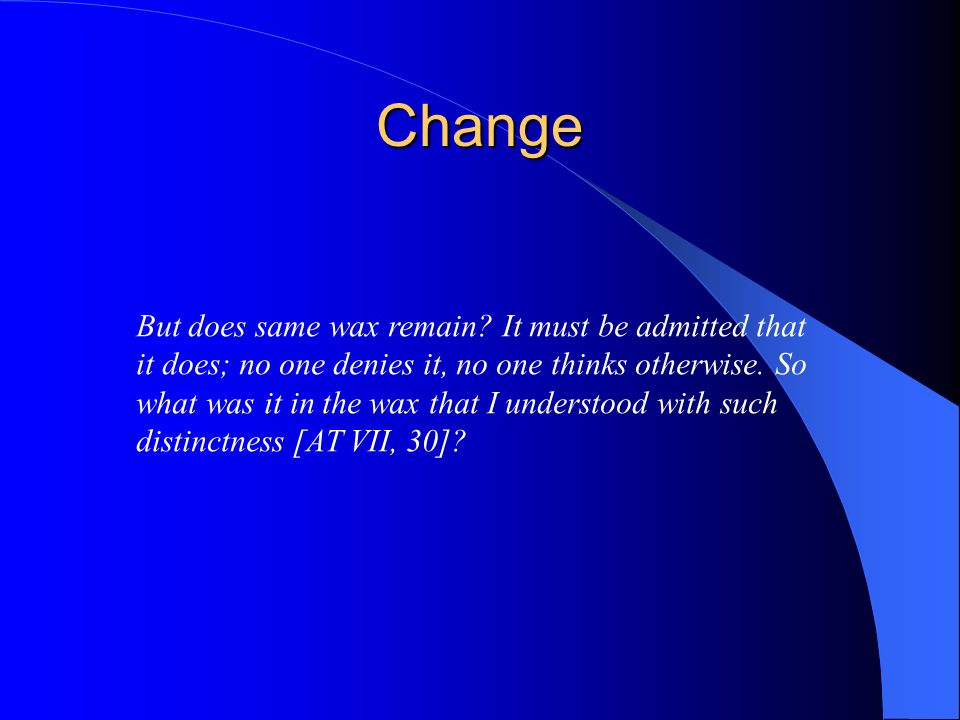 Change

But does same wax remain? It must be admitted that it does; no one denies it, no one thinks otherwise. So what was it in the wax that I understood with such distinctness [AT VII, 30]?